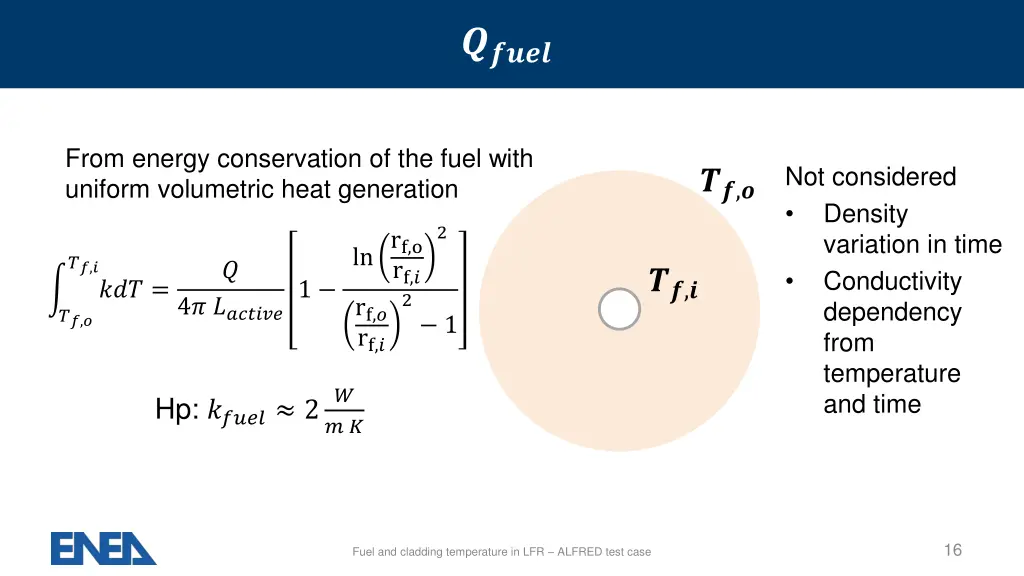 $Q_{fuel}$

From energy conservation of the fuel with uniform volumetric heat generation

$\int_{T_{f,o}}^{T_{f,i}} k dT = \frac{Q}{4\pi \, L_{active}} \left[ 1 - \frac{\ln\left(\frac{r_{f,o}}{r_{f,i}}\right)^2}{\left(\frac{r_{f,o}}{r_{f,i}}\right)^2 - 1} \right]$

Hp: $k_{fuel} \approx 2 \frac{W}{m \, K}$

$T_{f,o}$

$T_{f,i}$

Not considered
• Density variation in time
• Conductivity dependency from temperature and time

ENEA

Fuel and cladding temperature in LFR – ALFRED test case

16